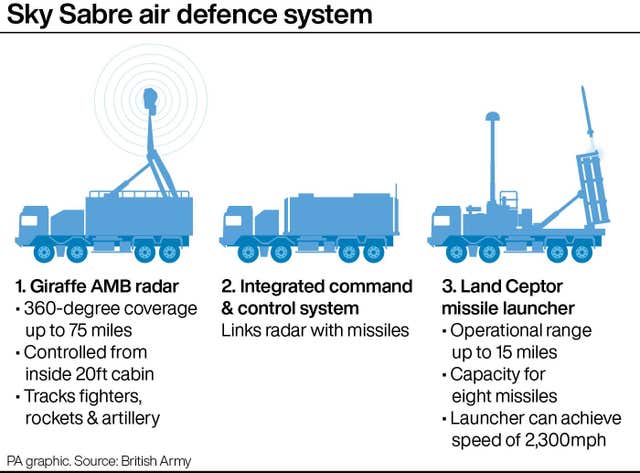 Sky Sabre air defence system

1. Giraffe AMB radar
• 360-degree coverage up to 75 miles
• Controlled from inside 20ft cabin
• Tracks fighters, rockets & artillery

2. Integrated command & control system
Links radar with missiles

3. Land Ceptor missile launcher
• Operational range up to 15 miles
• Capacity for eight missiles
• Launcher can achieve speed of 2,300mph

PA graphic. Source: British Army